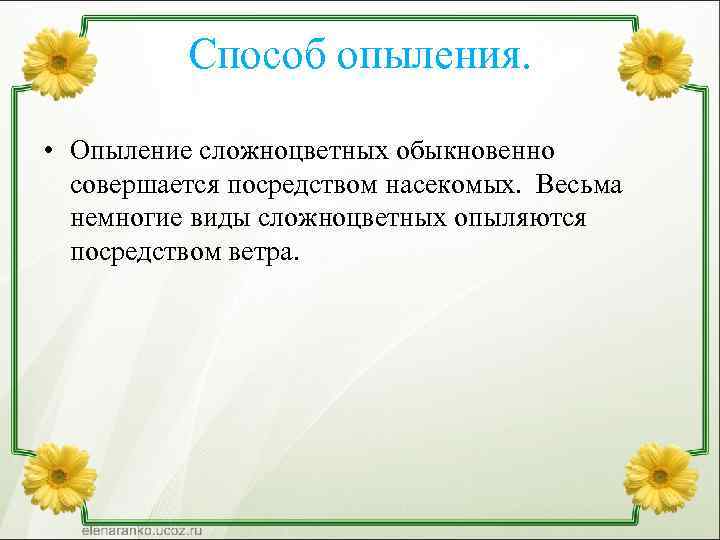 Способ опыления.

• Опыление сложноцветных обыкновенно совершается посредством насекомых. Весьма немногие виды сложноцветных опыляются посредством ветра.

elenaranko.ucoz.ru